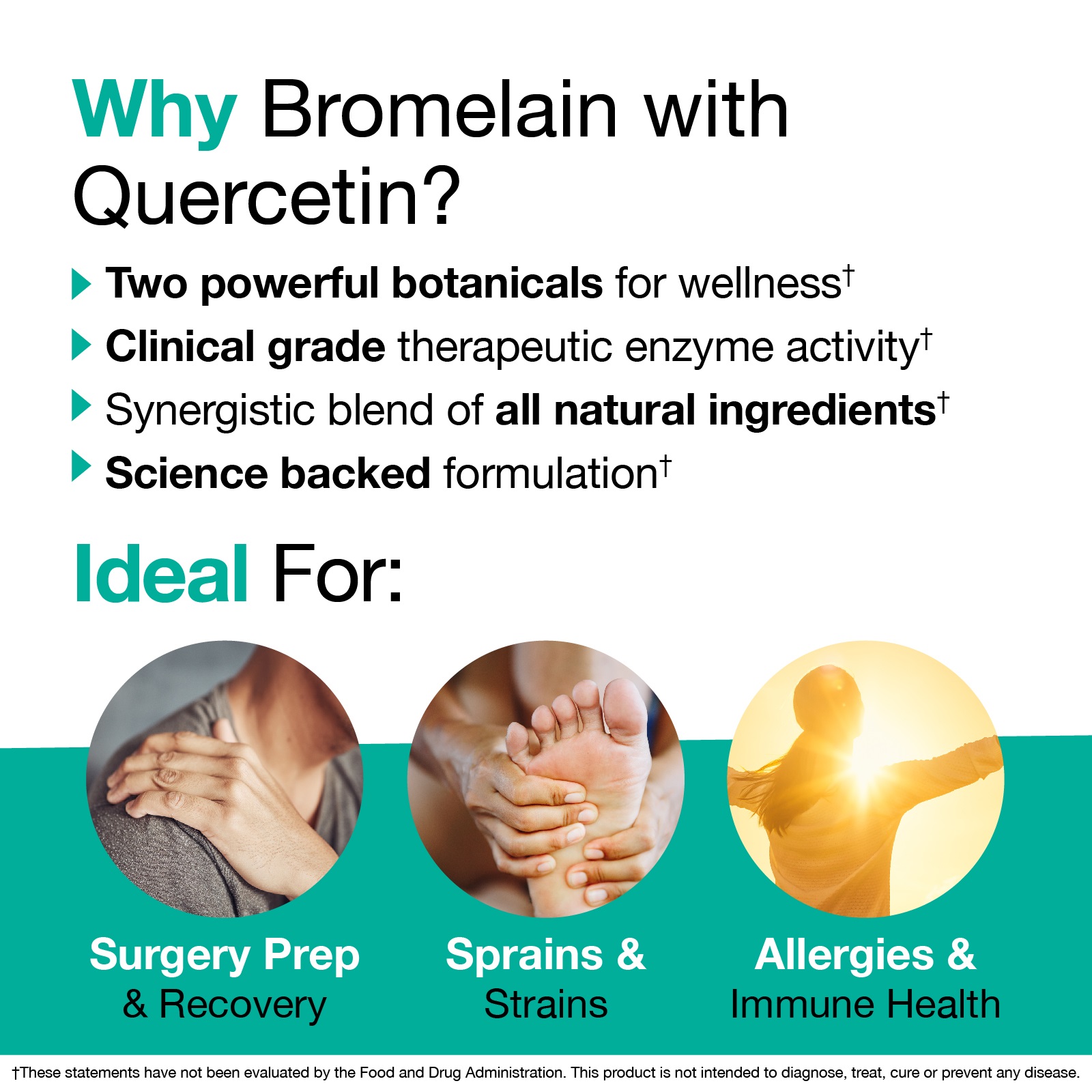 Why Bromelain with Quercetin?

Two powerful botanicals for wellness†

Clinical grade therapeutic enzyme activity†

Synergistic blend of all natural ingredients†

Science backed formulation†

Ideal For:

Surgery Prep & Recovery

Sprains & Strains

Allergies & Immune Health

†These statements have not been evaluated by the Food and Drug Administration. This product is not intended to diagnose, treat, cure or prevent any disease.